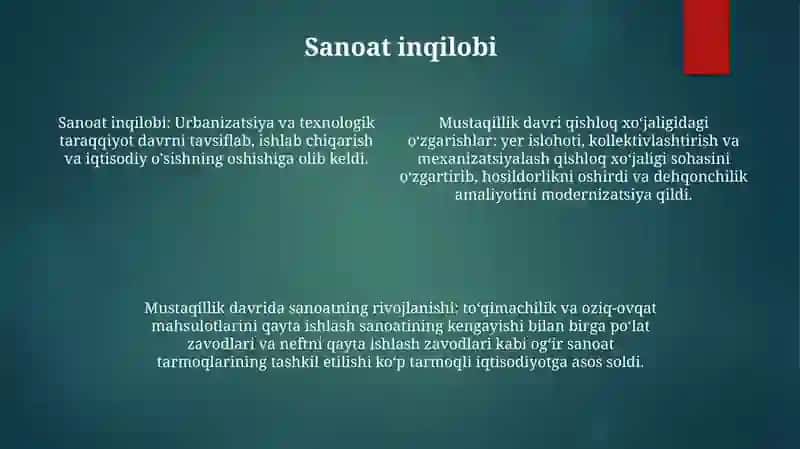 Sanoat inqilobi

Sanoat inqilobi: Urbanizatsiya va texnologik taraqqiyot davrni tavsiflab, ishlab chiqarish va iqtisodiy o'sishning oshishiga olib keldi.

Mustaqillik davri qishloq xo'jaligidagi o'zgarishlar: yer islohoti, kollektivlashtirish va mexanizatsiyalash qishloq xo'jaligi sohasini o'zgartirib, hosildorlikni oshirdi va dehqonchilik amaliyotini modernizatsiya qildi.

Mustaqillik davrida sanoatning rivojlanishi: to'qimachilik va oziq-ovqat mahsulotlarini qayta ishlash sanoatining kengayishi bilan birga po'lat zavodlari va neftni qayta ishlash zavodlari kabi og'ir sanoat tarmoqlarining tashkil etilishi ko'p tarmoqli iqtisodiyotga asos soldi.